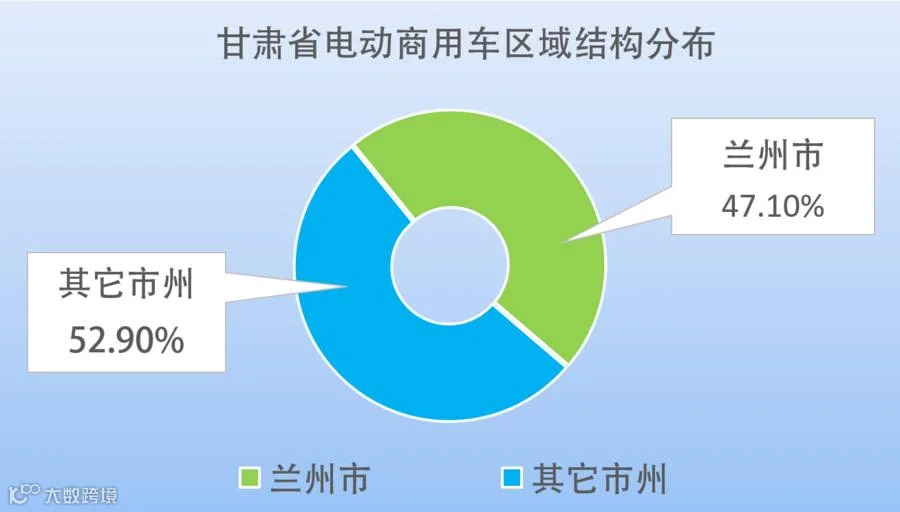 甘肃省电动商用车区域结构分布

兰州市
47.10%

其它市州
52.90%

兰州市 其它市州

大数跨境